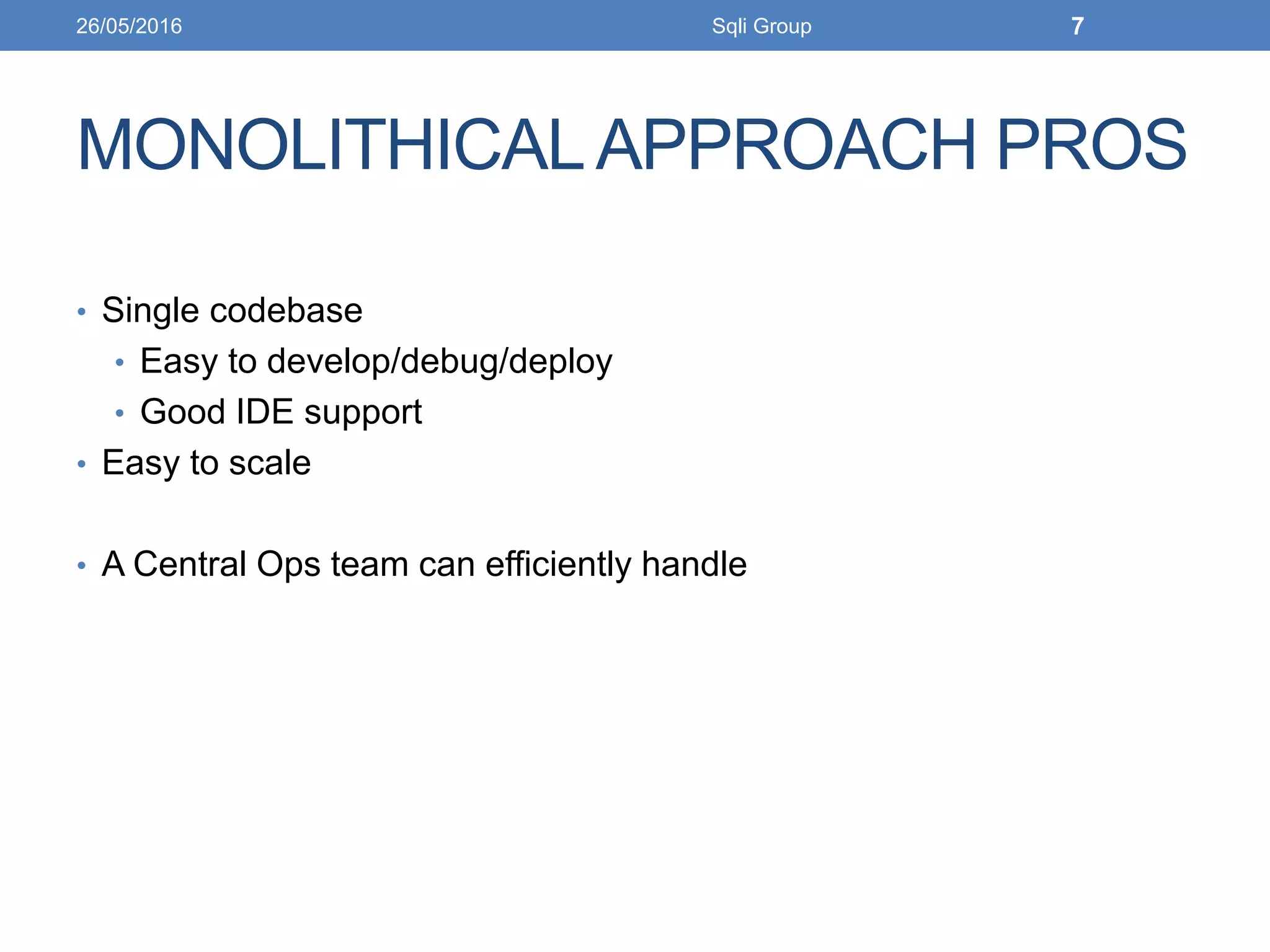 26/05/2016 Sqli Group 7

MONOLITHICAL APPROACH PROS

• Single codebase
  • Easy to develop/debug/deploy
  • Good IDE support
• Easy to scale

• A Central Ops team can efficiently handle